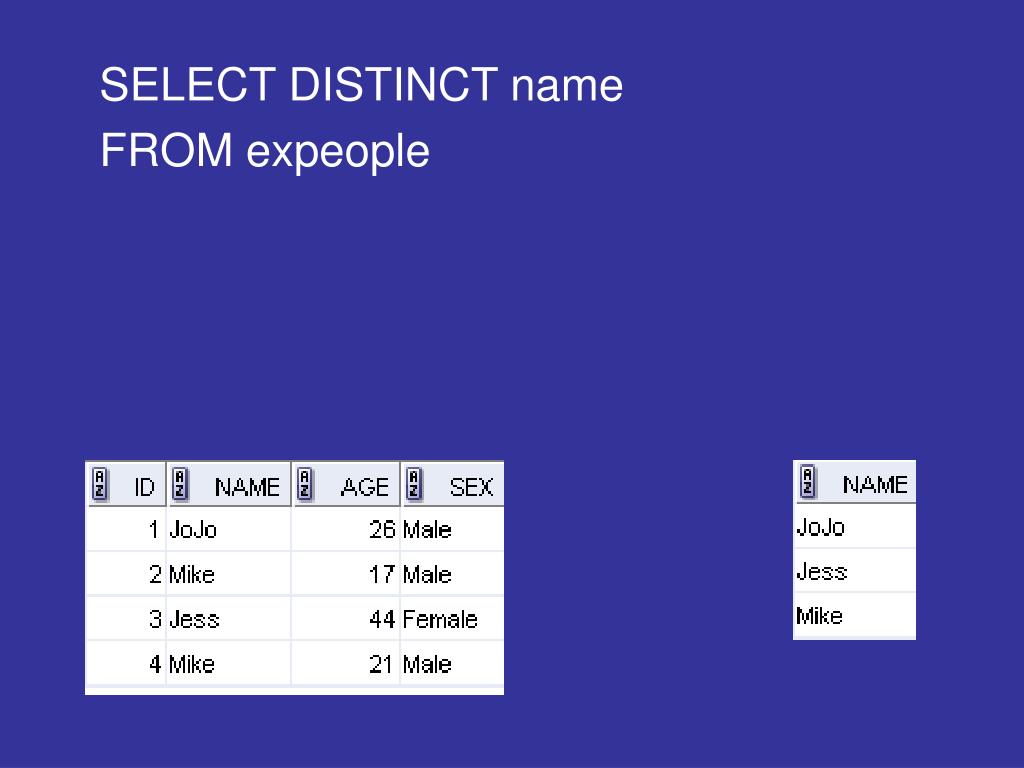 SELECT DISTINCT name
FROM expeople

| ID | NAME | AGE | SEX |
|---|---|---|---|
| 1 | JoJo | 26 | Male |
| 2 | Mike | 17 | Male |
| 3 | Jess | 44 | Female |
| 4 | Mike | 21 | Male |

| NAME |
|---|
| JoJo |
| Jess |
| Mike |